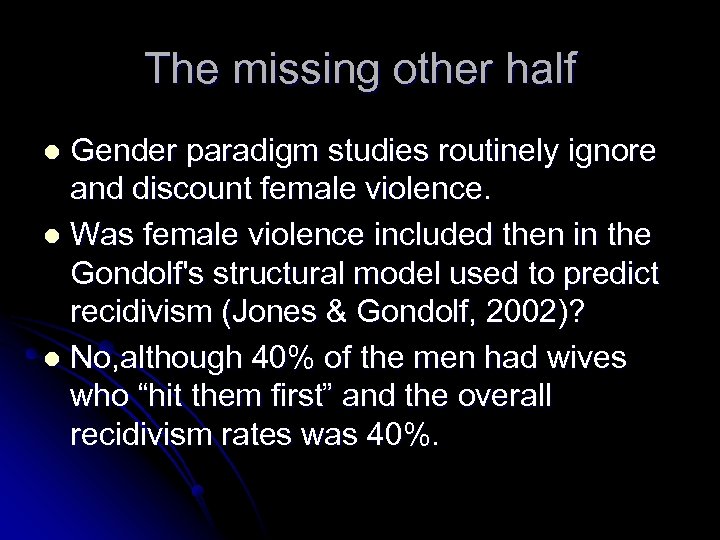 The missing other half

- Gender paradigm studies routinely ignore and discount female violence.
- Was female violence included then in the Gondolf's structural model used to predict recidivism (Jones & Gondolf, 2002)?
- No,although 40% of the men had wives who “hit them first” and the overall recidivism rates was 40%.